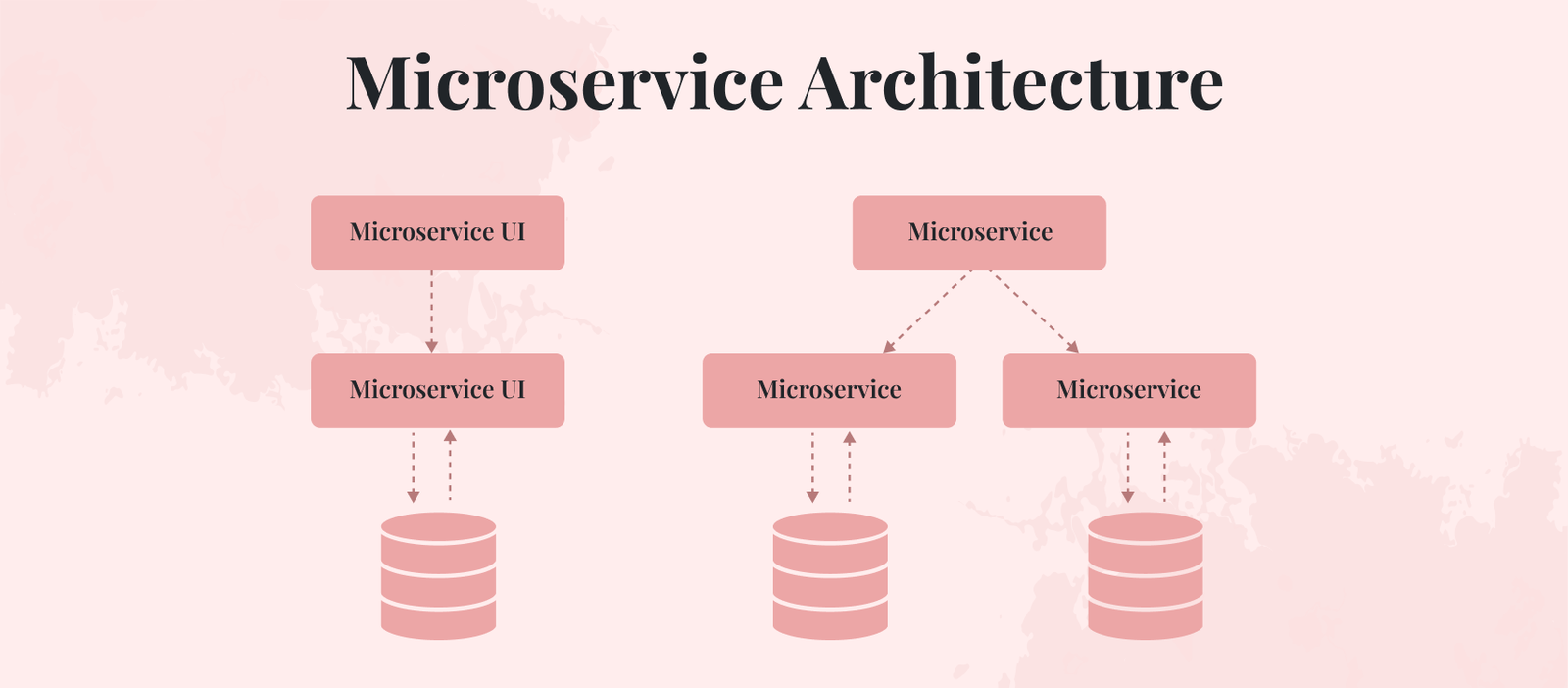 Microservice Architecture

Microservice UI

Microservice UI

Microservice

Microservice

Microservice